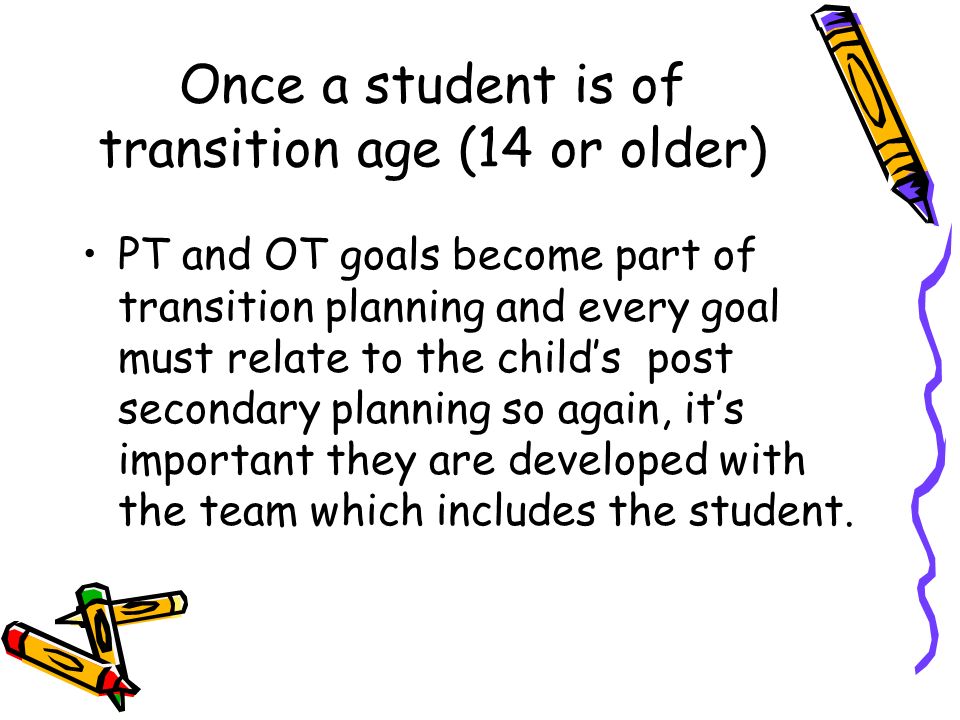 Once a student is of transition age (14 or older)

• PT and OT goals become part of transition planning and every goal must relate to the child’s  post secondary planning so again, it’s important they are developed with the team which includes the student.